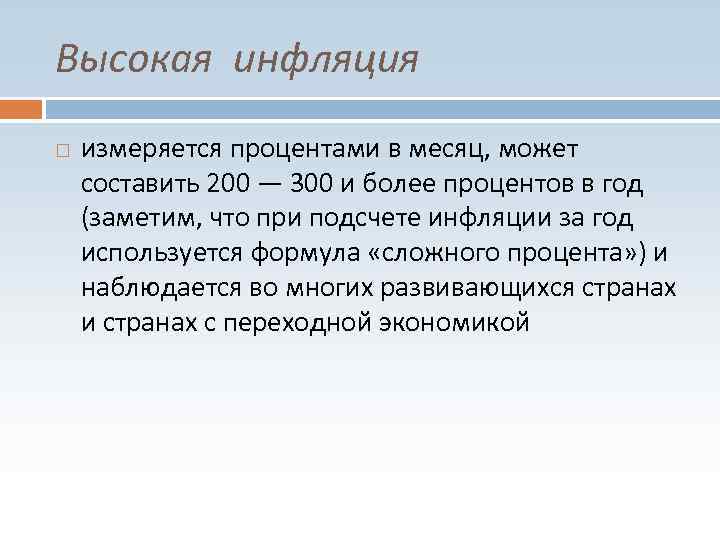 Высокая инфляция

измеряется процентами в месяц, может составить 200 — 300 и более процентов в год (заметим, что при подсчете инфляции за год используется формула «сложного процента») и наблюдается во многих развивающихся странах и странах с переходной экономикой